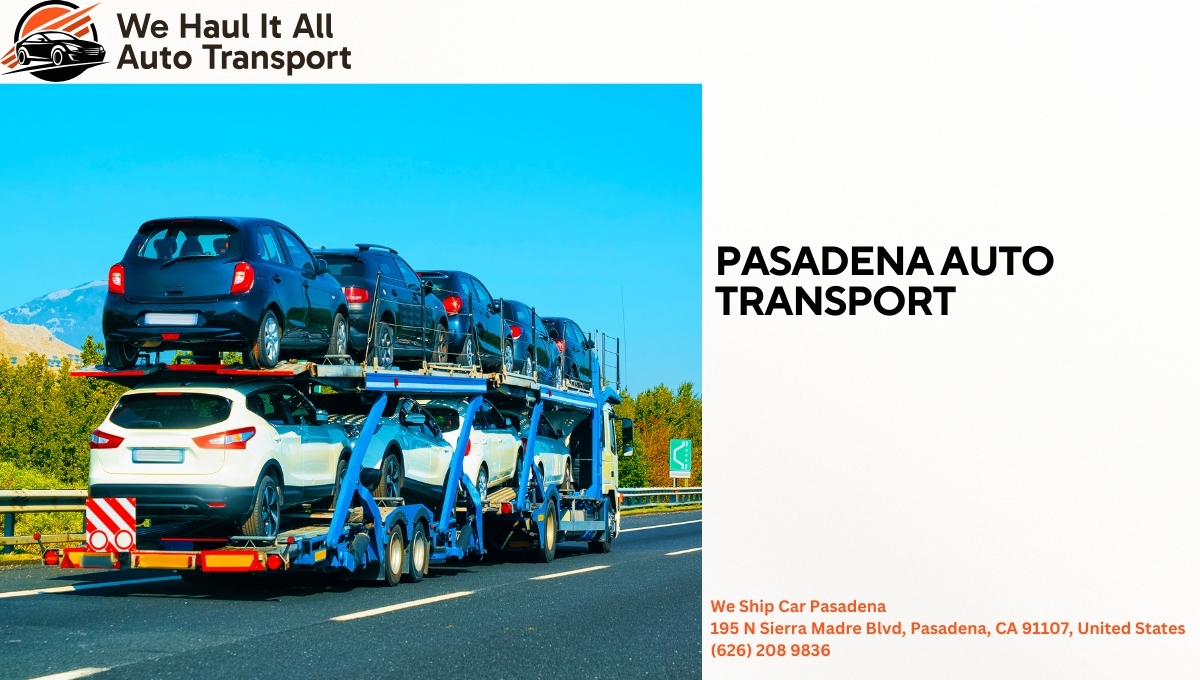 We Haul It All
Auto Transport

PASADENA AUTO TRANSPORT

We Ship Car Pasadena
195 N Sierra Madre Blvd, Pasadena, CA 91107, United States
(626) 208 9836